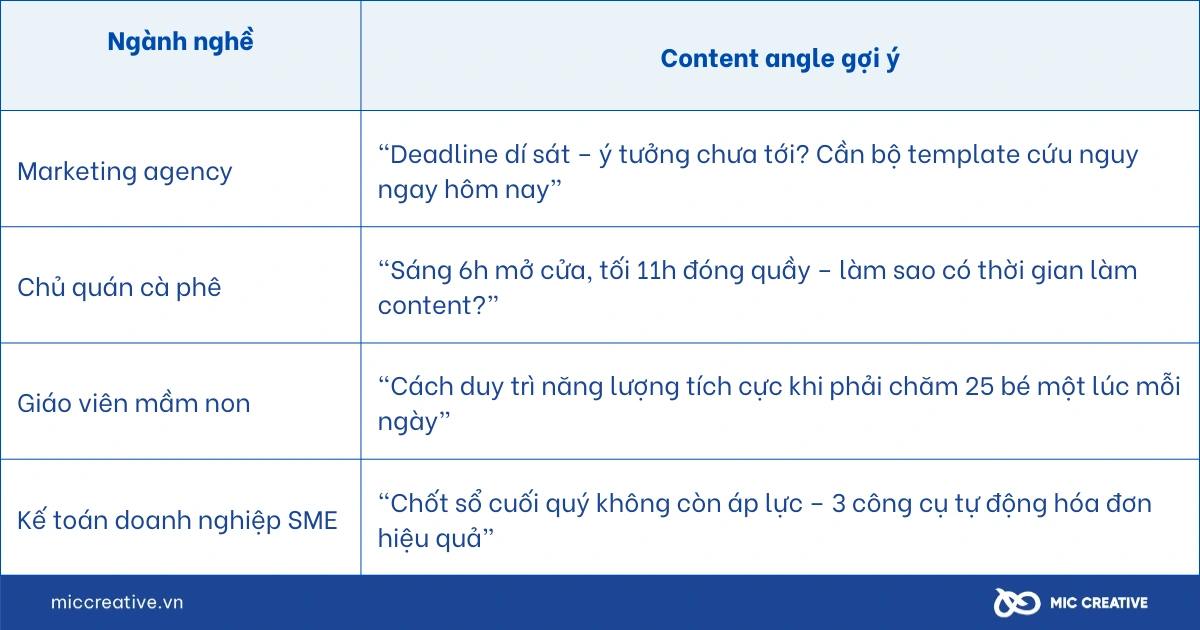 | Ngành nghề | Content angle gợi ý |
|---|---|
| Marketing agency | “Deadline dí sát – ý tưởng chưa tới? Cần bộ template cứu nguy ngay hôm nay” |
| Chủ quán cà phê | “Sáng 6h mở cửa, tối 11h đóng quầy – làm sao có thời gian làm content?” |
| Giáo viên mầm non | “Cách duy trì năng lượng tích cực khi phải chăm 25 bé một lúc mỗi ngày” |
| Kế toán doanh nghiệp SME | “Chốt sổ cuối quý không còn áp lực – 3 công cụ tự động hóa đơn hiệu quả” |

miccreative.vn

MIC CREATIVE